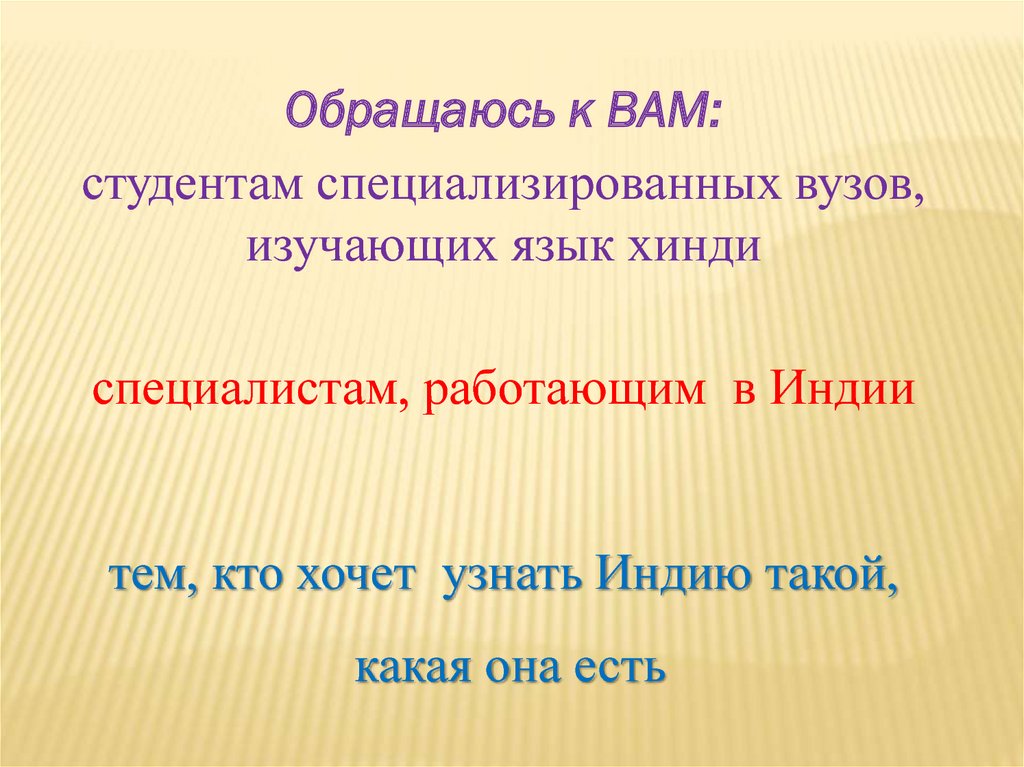 Обращаюсь к ВАМ:

студентам специализированных вузов, изучающих язык хинди

специалистам, работающим в Индии

тем, кто хочет узнать Индию такой,

какая она есть